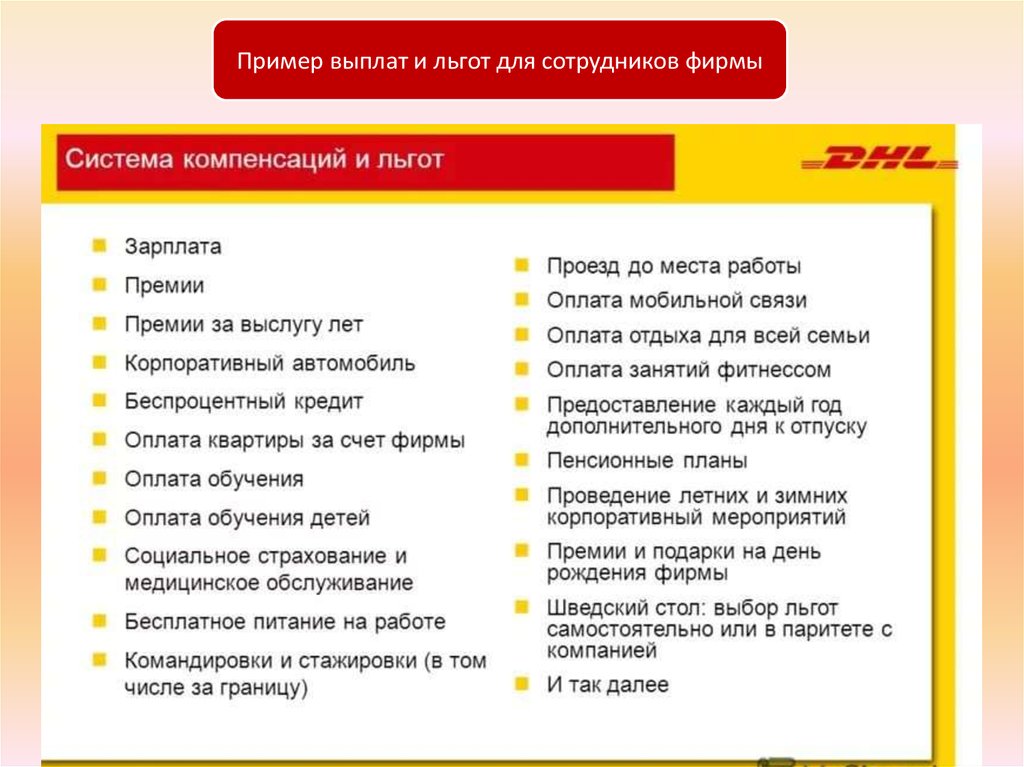 Пример выплат и льгот для сотрудников фирмы

Система компенсаций и льгот

DHL

- Зарплата
- Премии
- Премии за выслугу лет
- Корпоративный автомобиль
- Беспроцентный кредит
- Оплата квартиры за счет фирмы
- Оплата обучения
- Оплата обучения детей
- Социальное страхование и медицинское обслуживание
- Бесплатное питание на работе
- Командировки и стажировки (в том числе за границу)

- Проезд до места работы
- Оплата мобильной связи
- Оплата отдыха для всей семьи
- Оплата занятий фитнессом
- Предоставление каждый год дополнительного дня к отпуску
- Пенсионные планы
- Проведение летних и зимних корпоративный мероприятий
- Премии и подарки на день рождения фирмы
- Шведский стол: выбор льгот самостоятельно или в паритете с компанией
- И так далее